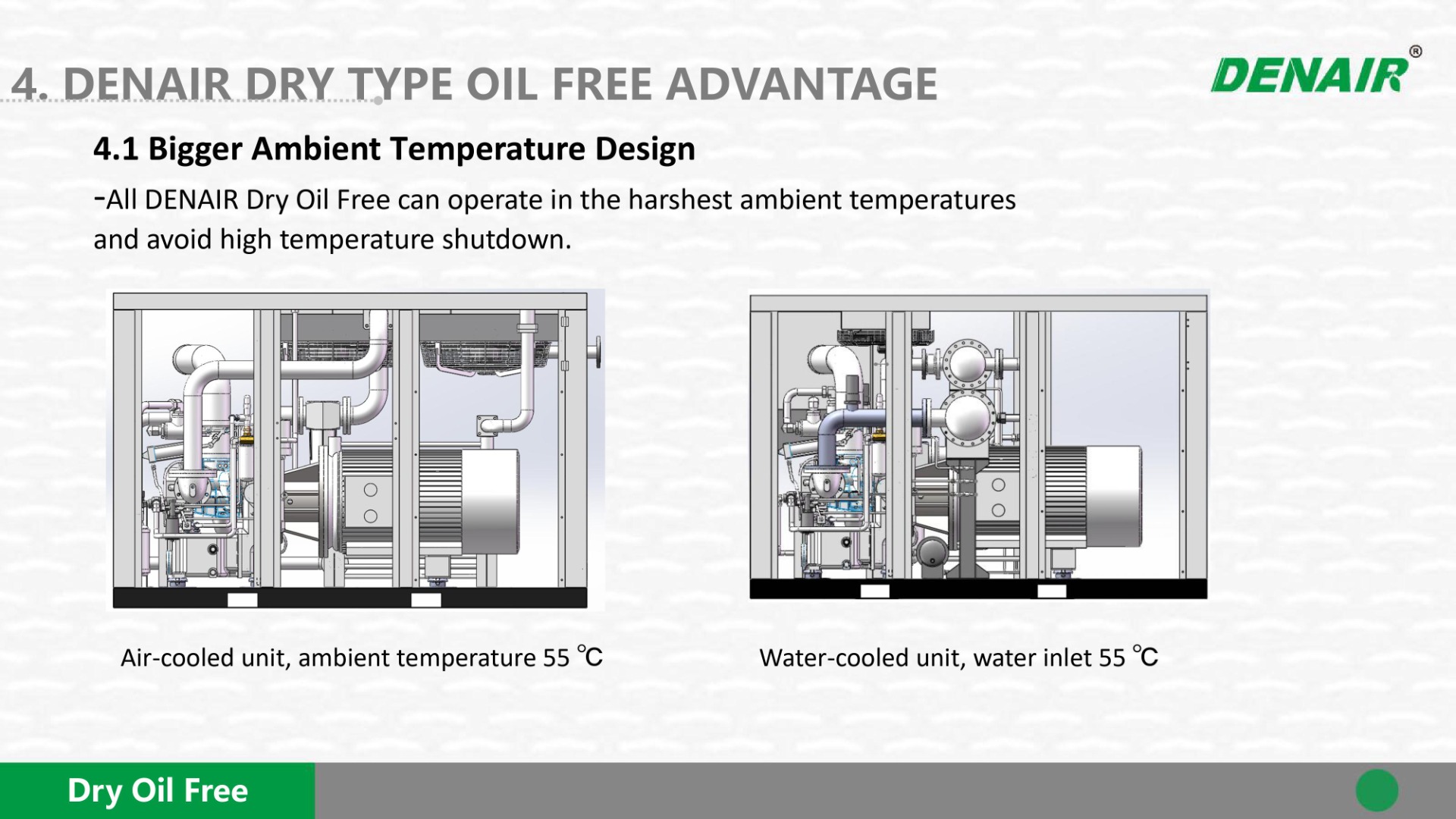 4. DENAIR DRY TYPE OIL FREE ADVANTAGE

DENAIR®

4.1 Bigger Ambient Temperature Design

-All DENAIR Dry Oil Free can operate in the harshest ambient temperatures and avoid high temperature shutdown.

Air-cooled unit, ambient temperature 55 ℃

Water-cooled unit, water inlet 55 ℃

Dry Oil Free